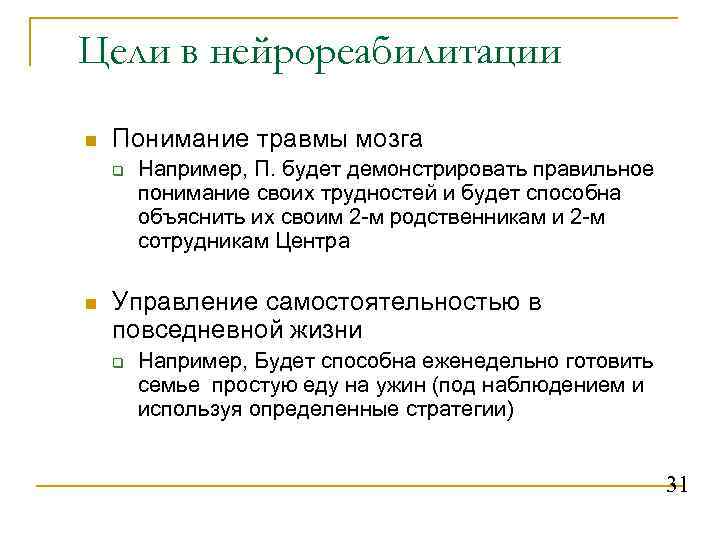 Цели в нейрореабилитации

Понимание травмы мозга

Например, П. будет демонстрировать правильное понимание своих трудностей и будет способна объяснить их своим 2-м родственникам и 2-м сотрудникам Центра

Управление самостоятельностью в повседневной жизни

Например, Будет способна еженедельно готовить семье простую еду на ужин (под наблюдением и используя определенные стратегии)

31